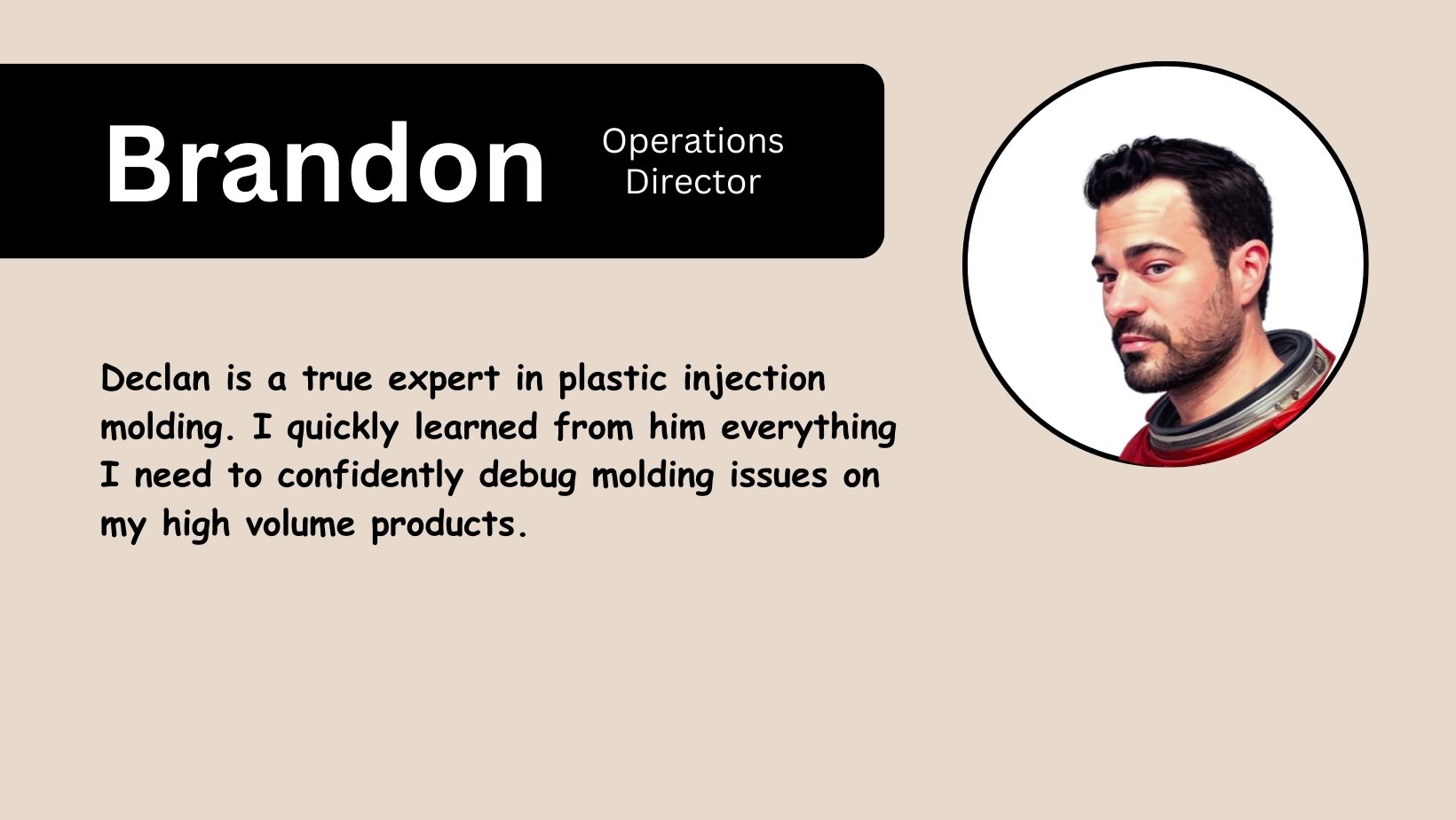 Brandon

Operations Director

Declan is a true expert in plastic injection molding. I quickly learned from him everything I need to confidently debug molding issues on my high volume products.